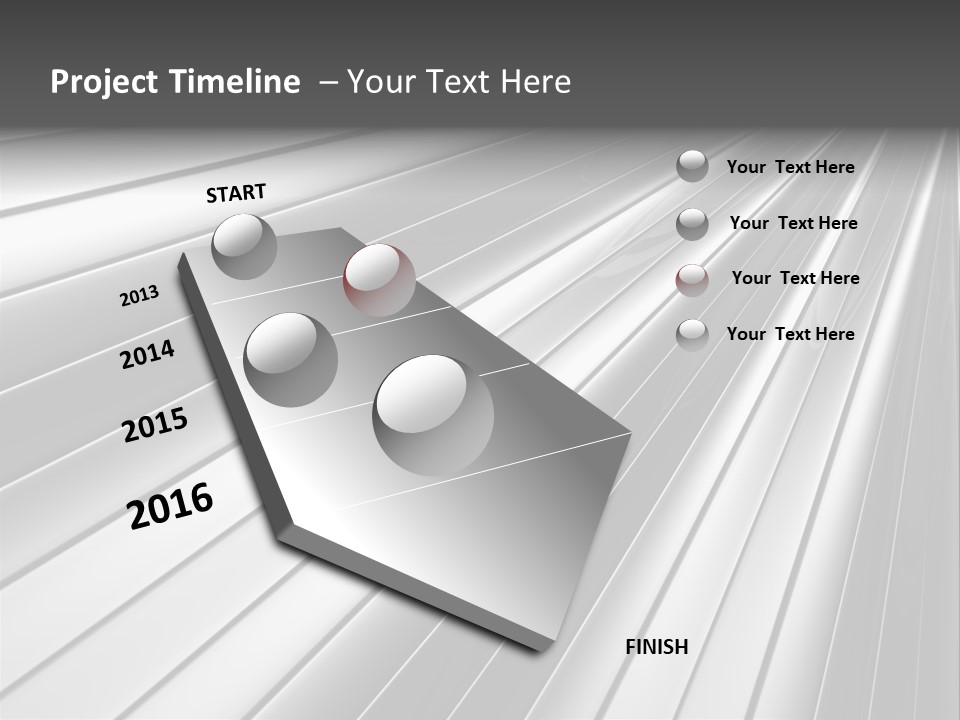 Project Timeline – Your Text Here

START

2013

2014

2015

2016

FINISH

Your Text Here

Your Text Here

Your Text Here

Your Text Here